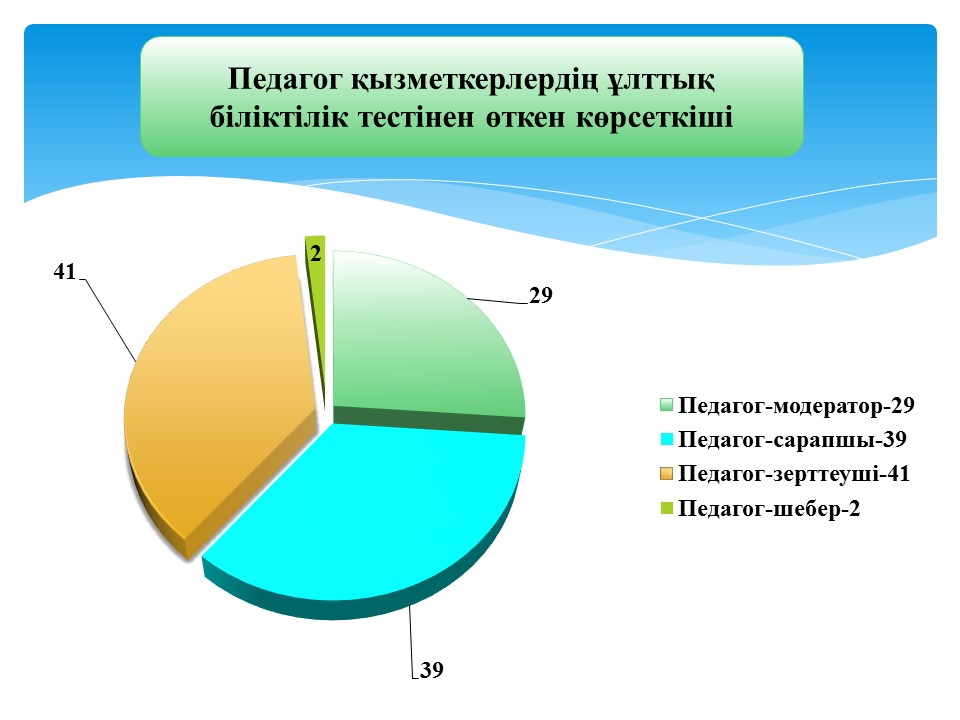 Педагог қызметкерлердің ұлттық біліктілік тестінен өткен көрсеткіші

41

2

29

39

Педагог-модератор-29
Педагог-сарапшы-39
Педагог-зерттеуші-41
Педагог-шебер-2